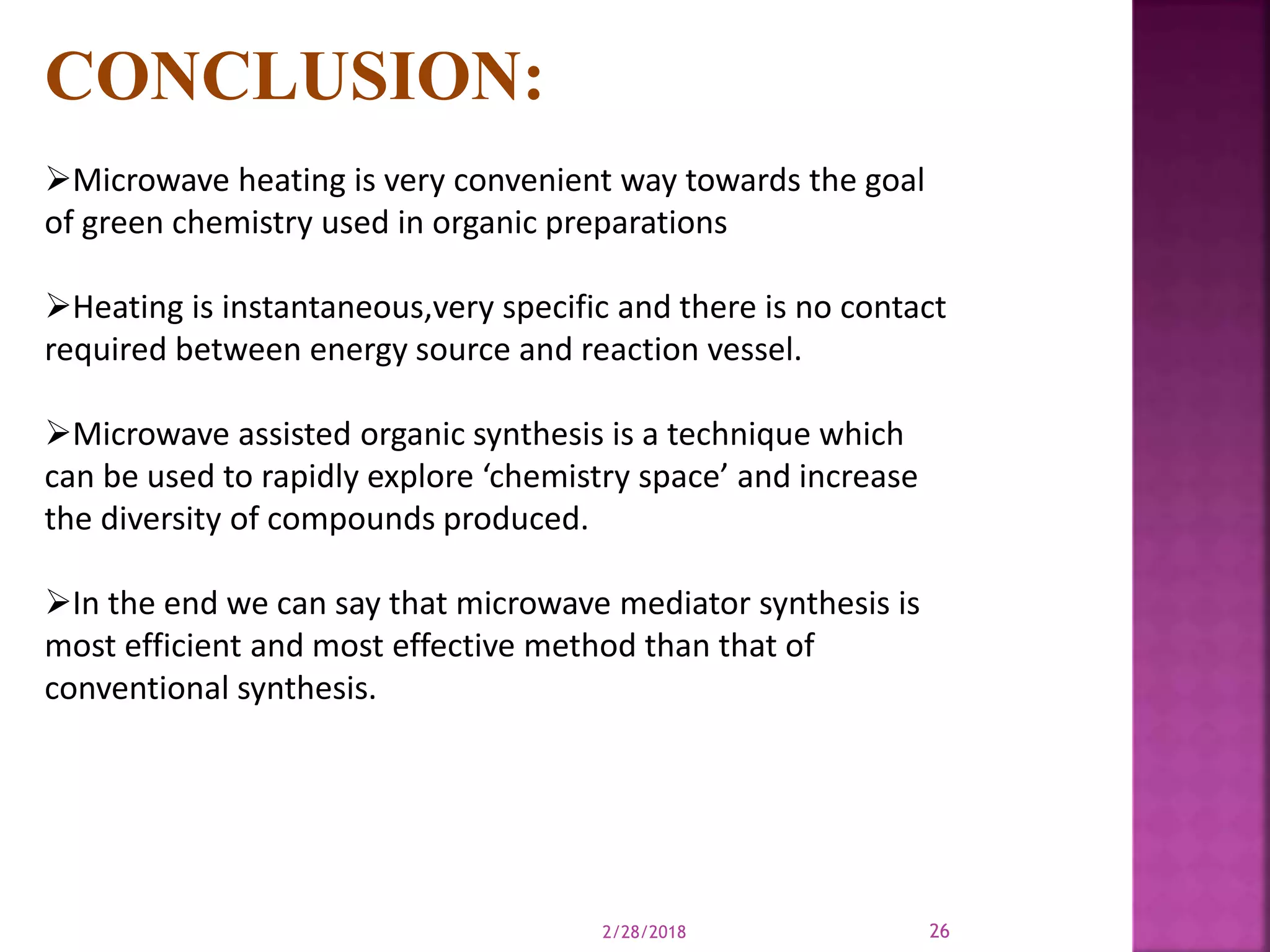 CONCLUSION:

➢Microwave heating is very convenient way towards the goal of green chemistry used in organic preparations

➢Heating is instantaneous,very specific and there is no contact required between energy source and reaction vessel.

➢Microwave assisted organic synthesis is a technique which can be used to rapidly explore ‘chemistry space’ and increase the diversity of compounds produced.

➢In the end we can say that microwave mediator synthesis is most efficient and most effective method than that of conventional synthesis.

2/28/2018

26